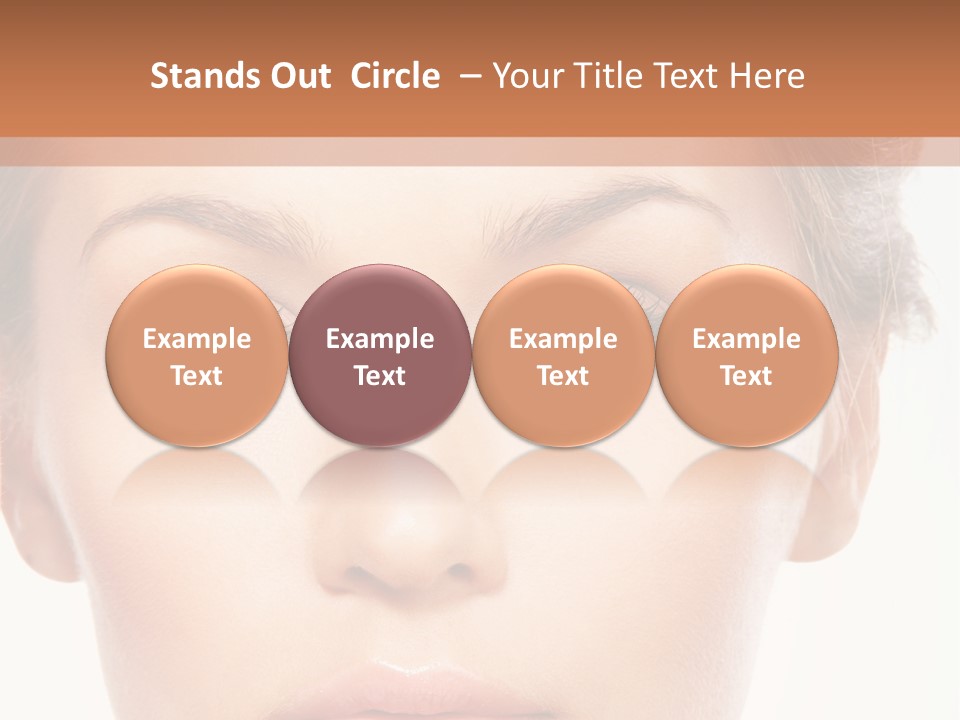 Stands Out Circle – Your Title Text Here

Example Text

Example Text

Example Text

Example Text